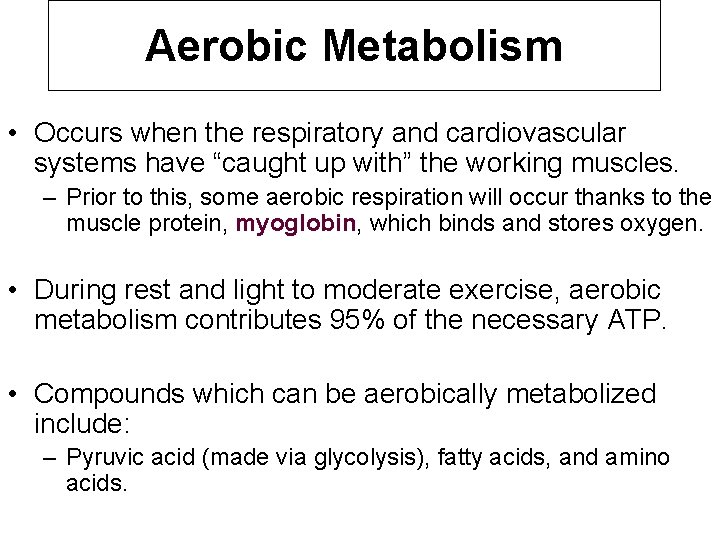 Aerobic Metabolism

• Occurs when the respiratory and cardiovascular systems have “caught up with” the working muscles.

– Prior to this, some aerobic respiration will occur thanks to the muscle protein, myoglobin, which binds and stores oxygen.

• During rest and light to moderate exercise, aerobic metabolism contributes 95% of the necessary ATP.

• Compounds which can be aerobically metabolized include:

– Pyruvic acid (made via glycolysis), fatty acids, and amino acids.